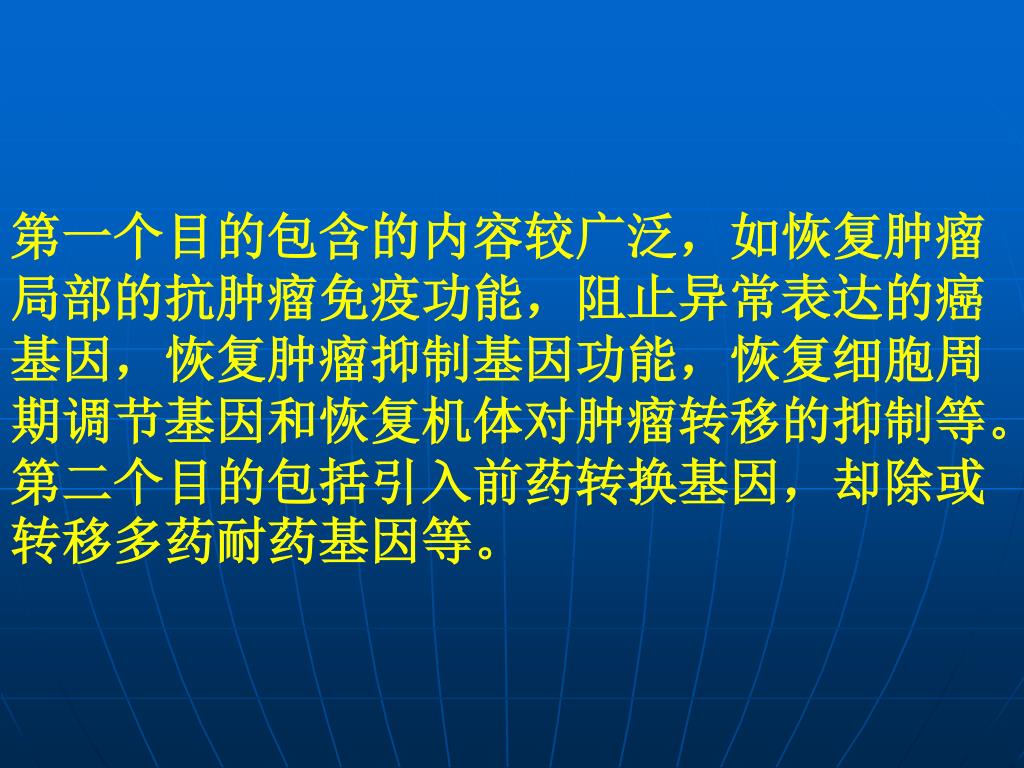 第一个目的包含的内容较广泛，如恢复肿瘤局部的抗肿瘤免疫功能，阻止异常表达的癌基因，恢复肿瘤抑制基因功能，恢复细胞周期调节基因和恢复机体对肿瘤转移的抑制等。第二个目的包括引入前药转换基因，却除或转移多药耐药基因等。